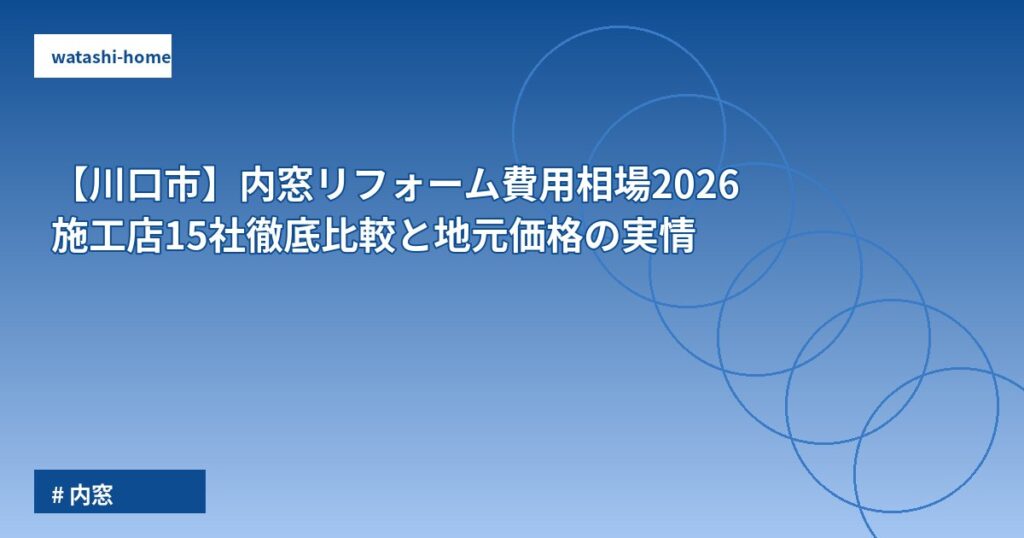 watashi-home

【川口市】内窓リフォーム費用相場2026
施工店15社徹底比較と地元価格の実情

# 内窓